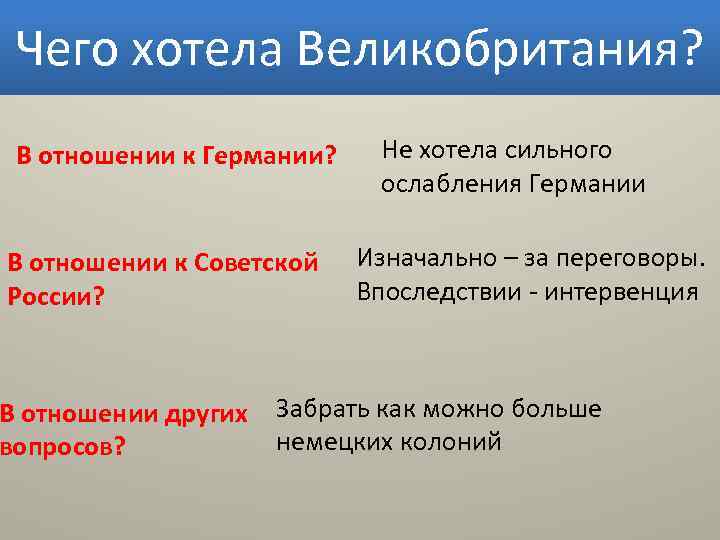 Чего хотела Великобритания?

В отношении к Германии?

Не хотела сильного ослабления Германии

В отношении к Советской России?

Изначально – за переговоры. Впоследствии - интервенция

В отношении других вопросов?

Забрать как можно больше немецких колоний